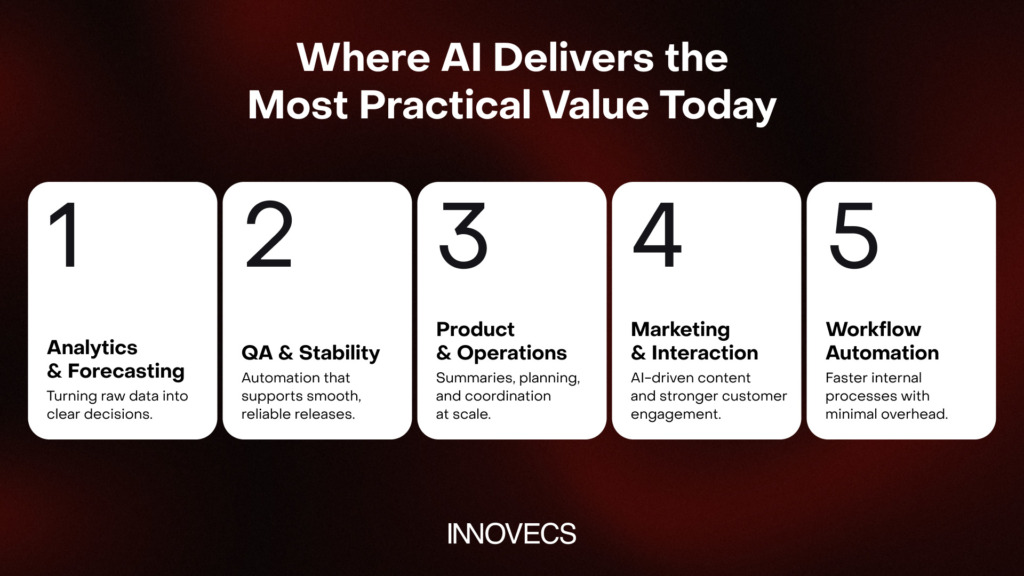 Where AI Delivers the Most Practical Value Today

1

Analytics & Forecasting

Turning raw data into clear decisions.

2

QA & Stability

Automation that supports smooth, reliable releases.

3

Product & Operations

Summaries, planning, and coordination at scale.

4

Marketing & Interaction

AI-driven content and stronger customer engagement.

5

Workflow Automation

Faster internal processes with minimal overhead.

INNOVECS